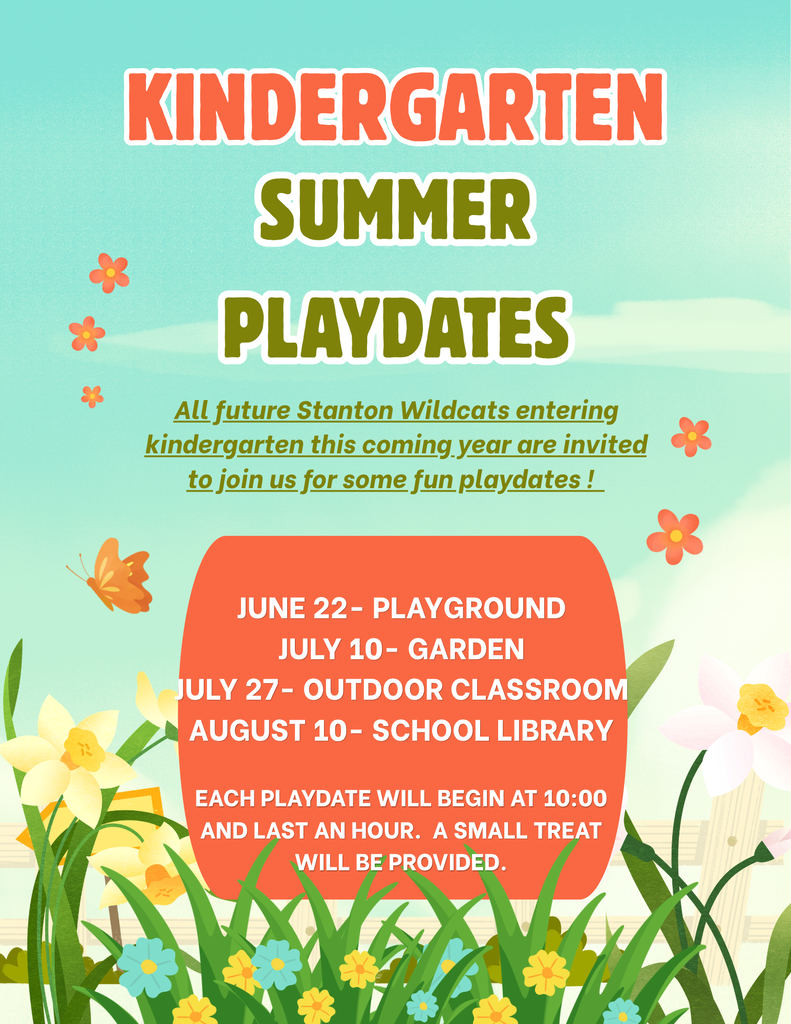 KINDERGARTEN SUMMER PLAYDATES

All future Stanton Wildcats entering kindergarten this coming year are invited to join us for some fun playdates !

JUNE 22- PLAYGROUND
JULY 10- GARDEN
JULY 27- OUTDOOR CLASSROOM
AUGUST 10- SCHOOL LIBRARY

EACH PLAYDATE WILL BEGIN AT 10:00 AND LAST AN HOUR. A SMALL TREAT WILL BE PROVIDED.